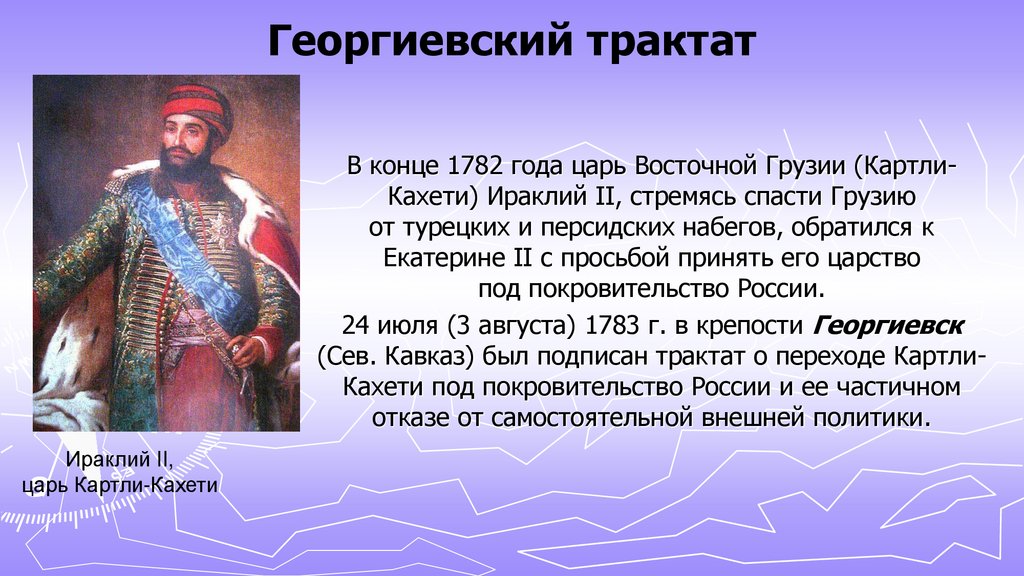 Георгиевский трактат

В конце 1782 года царь Восточной Грузии (Картли-Кахети) Ираклий II, стремясь спасти Грузию от турецких и персидских набегов, обратился к Екатерине II с просьбой принять его царство под покровительство России.

24 июля (3 августа) 1783 г. в крепости Георгиевск (Сев. Кавказ) был подписан трактат о переходе Картли-Кахети под покровительство России и ее частичном отказе от самостоятельной внешней политики.

Ираклий II, царь Картли-Кахети